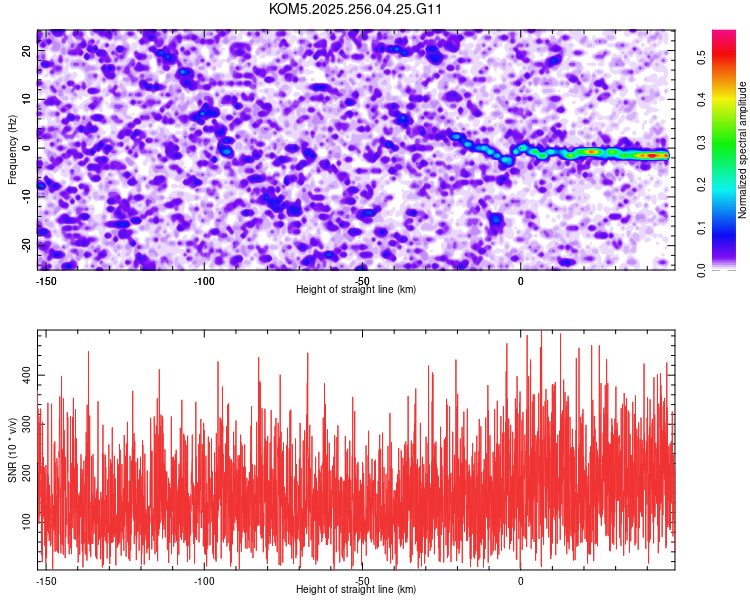 KOM5.2025.256.04.25.G11

Frequency (Hz)

20
10
0
-10
-20

-150 -100 -50 0
Height of straight line (km)

Normalized spectral amplitude
0.0 0.1 0.2 0.3 0.4 0.5

SNR (10 * v/v)

400
300
200
100

-150 -100 -50 0
Height of straight line (km)